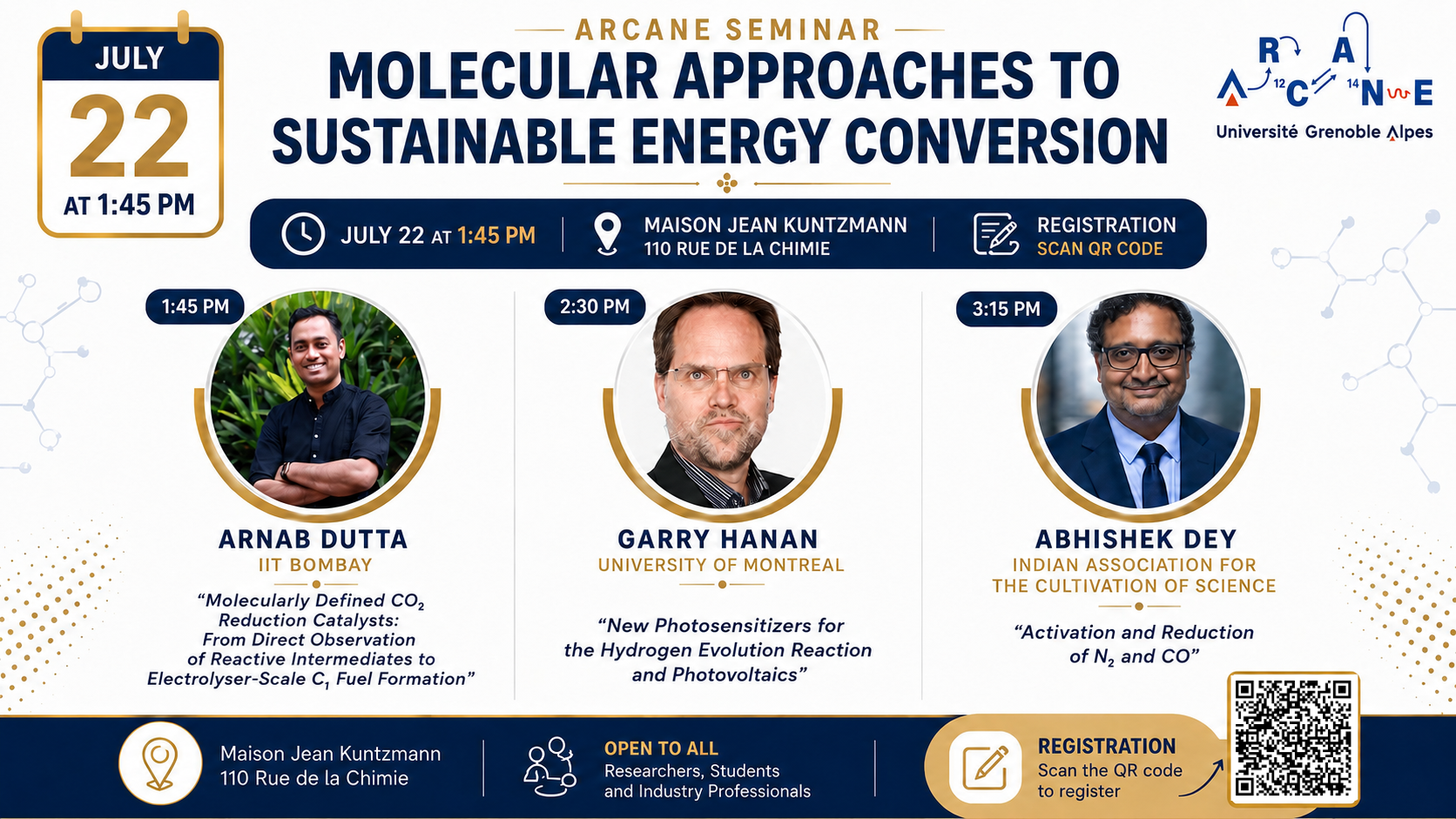 JULY
22
AT 1:45 PM

ARCANE SEMINAR
MOLECULAR APPROACHES TO SUSTAINABLE ENERGY CONVERSION

ARCANE
Université Grenoble Alpes

JULY 22 AT 1:45 PM
MAISON JEAN KUNTZMANN
110 RUE DE LA CHIMIE
REGISTRATION
SCAN QR CODE

1:45 PM
ARNAB DUTTA
IIT BOMBAY
"Molecularly Defined $CO_2$ Reduction Catalysts: From Direct Observation of Reactive Intermediates to Electrolyser-Scale $C_1$ Fuel Formation"

2:30 PM
GARRY HANAN
UNIVERSITY OF MONTREAL
"New Photosensitizers for the Hydrogen Evolution Reaction and Photovoltaics"

3:15 PM
ABHISHEK DEY
INDIAN ASSOCIATION FOR THE CULTIVATION OF SCIENCE
"Activation and Reduction of $N_2$ and CO"

Maison Jean Kuntzmann
110 Rue de la Chimie

OPEN TO ALL
Researchers, Students and Industry Professionals

REGISTRATION
Scan the QR code to register